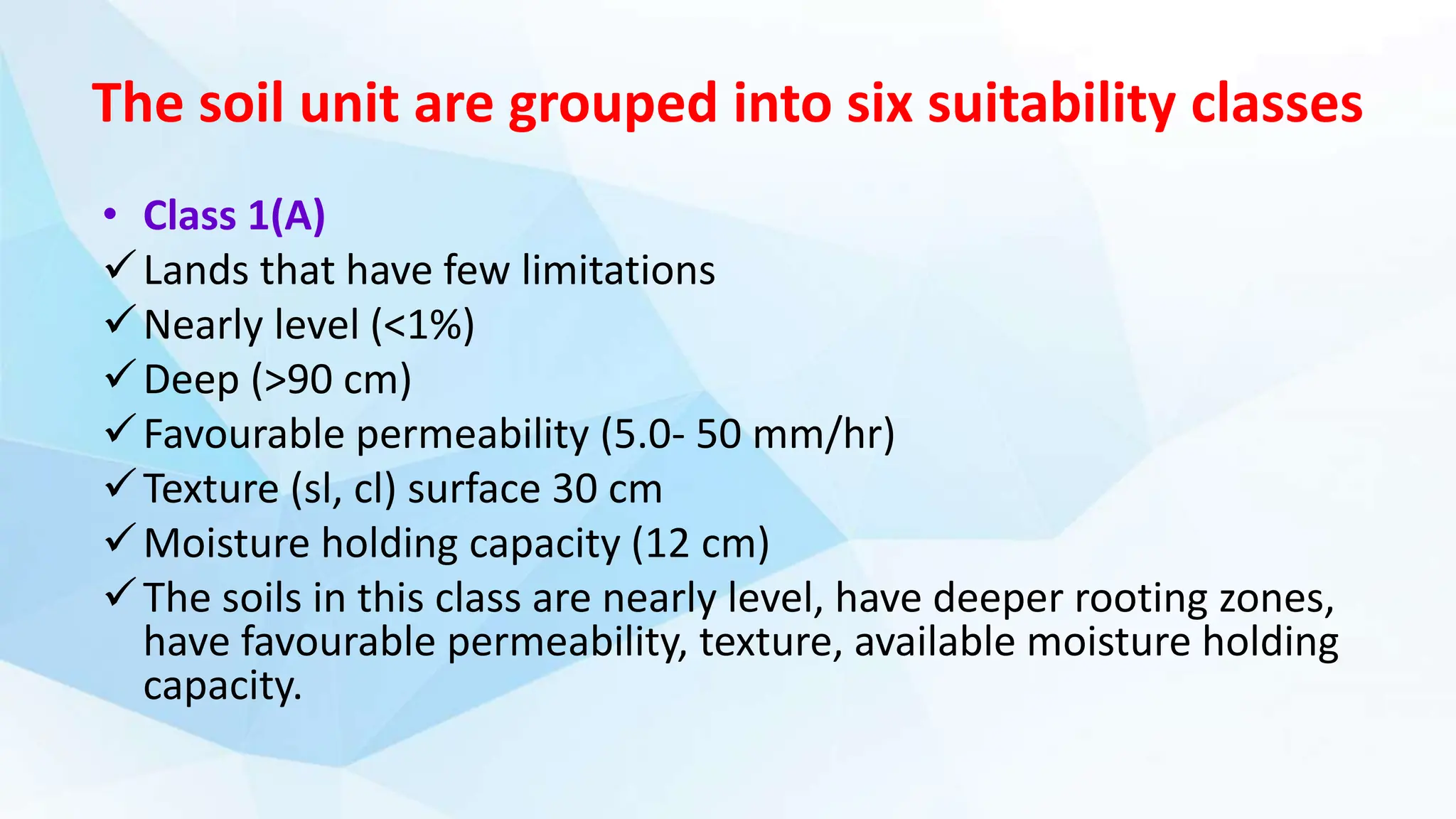 The soil unit are grouped into six suitability classes

• Class 1(A)
✓ Lands that have few limitations
✓ Nearly level (<1%)
✓ Deep (>90 cm)
✓ Favourable permeability (5.0- 50 mm/hr)
✓ Texture (sl, cl) surface 30 cm
✓ Moisture holding capacity (12 cm)
✓ The soils in this class are nearly level, have deeper rooting zones, have favourable permeability, texture, available moisture holding capacity.